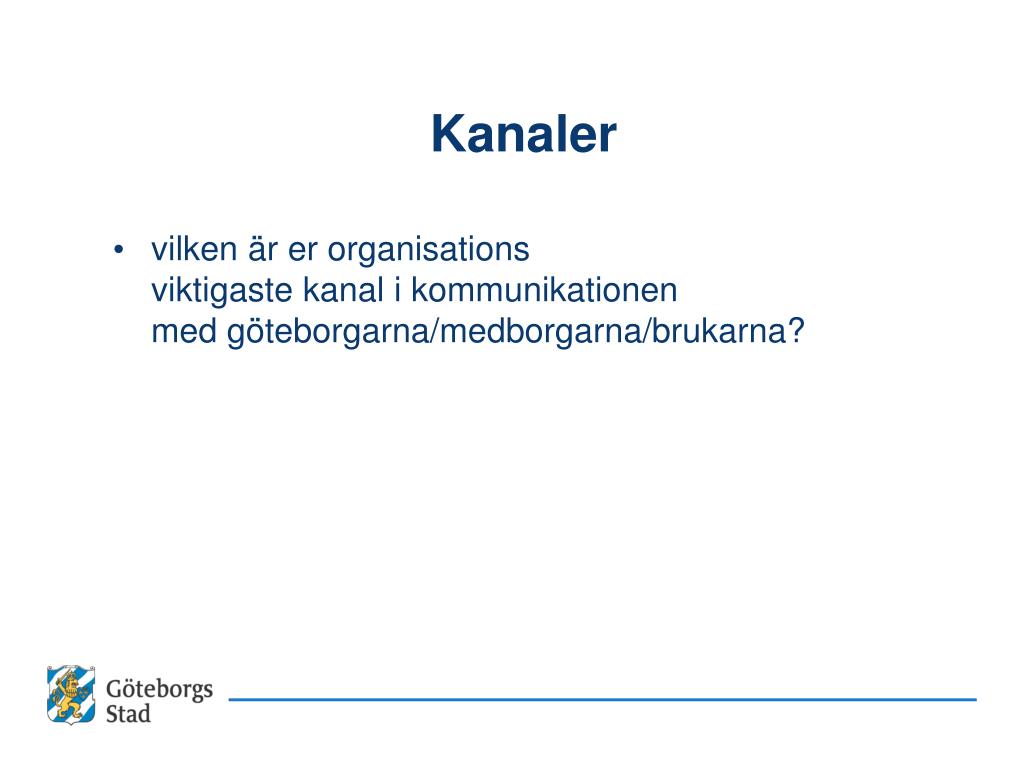 Kanaler

• vilken är er organisations viktigaste kanal i kommunikationen med göteborgarna/medborgarna/brukarna?

Göteborgs Stad